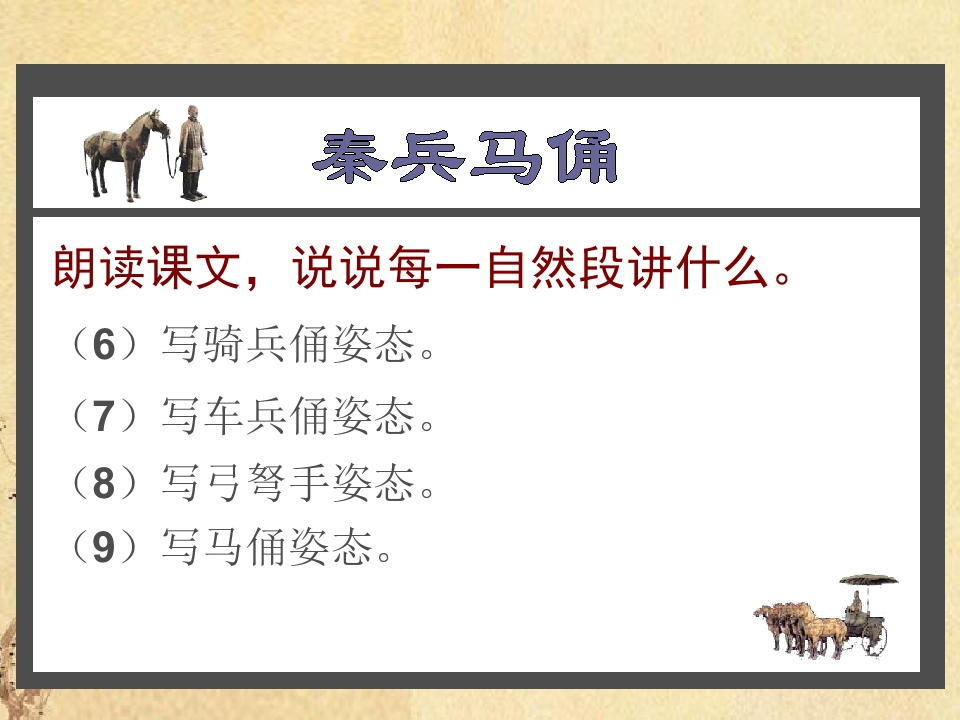 秦兵马俑

朗读课文，说说每一自然段讲什么。

（6）写骑兵俑姿态。

（7）写车兵俑姿态。

（8）写弓弩手姿态。

（9）写马俑姿态。